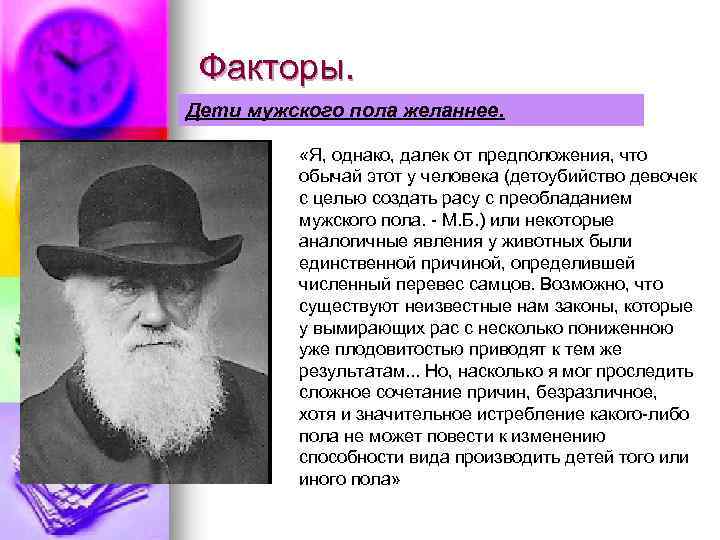 Факторы.

Дети мужского пола желаннее.

«Я, однако, далек от предположения, что обычай этот у человека (детоубийство девочек с целью создать расу с преобладанием мужского пола. - М.Б.) или некоторые аналогичные явления у животных были единственной причиной, определившей численный перевес самцов. Возможно, что существуют неизвестные нам законы, которые у вымирающих рас с несколько пониженною уже плодовитостью приводят к тем же результатам... Но, насколько я мог проследить сложное сочетание причин, безразличное, хотя и значительное истребление какого-либо пола не может повести к изменению способности вида производить детей того или иного пола»